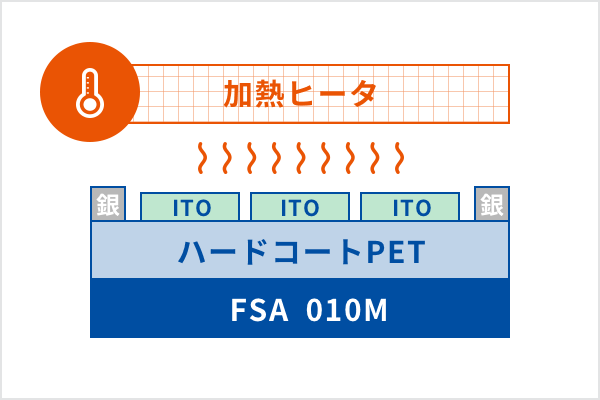 加熱ヒータ

銀 ITO ITO ITO 銀

ハードコートPET

FSA 010M